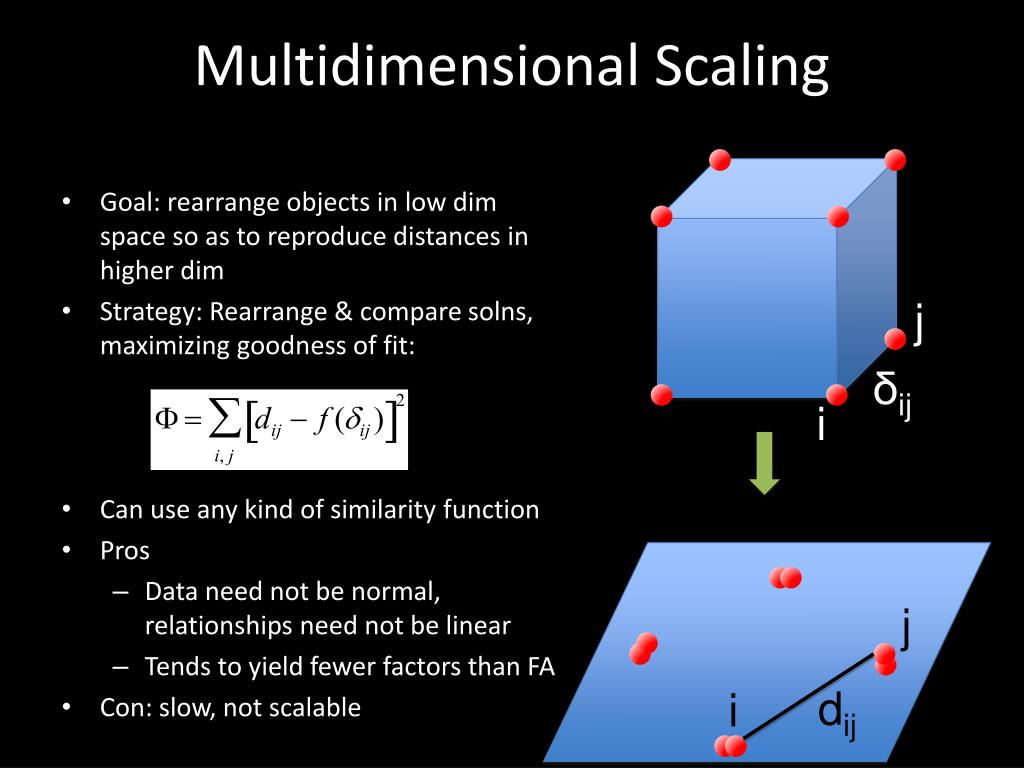 Multidimensional Scaling

• Goal: rearrange objects in low dim space so as to reproduce distances in higher dim

• Strategy: Rearrange & compare solns, maximizing goodness of fit:

$\Phi = \sum_{i,j} \left[ d_{ij} - f(\delta_{ij}) \right]^2$

• Can use any kind of similarity function

• Pros

– Data need not be normal, relationships need not be linear

– Tends to yield fewer factors than FA

• Con: slow, not scalable

j

$\delta_{ij}$

i

j

i

$d_{ij}$